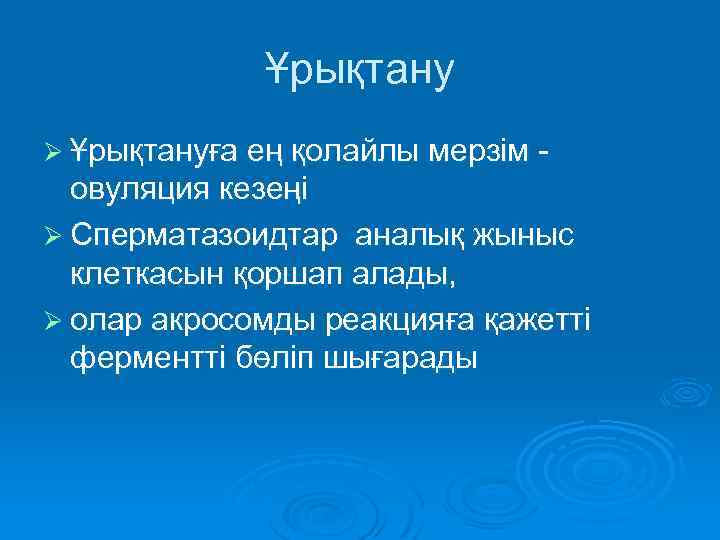 Ұрықтану

➢ Ұрықтануға ең қолайлы мерзім - овуляция кезеңі

➢ Сперматазоидтар аналық жыныс клеткасын қоршап алады,

➢ олар акросомды реакцияға қажетті ферментті бөліп шығарады